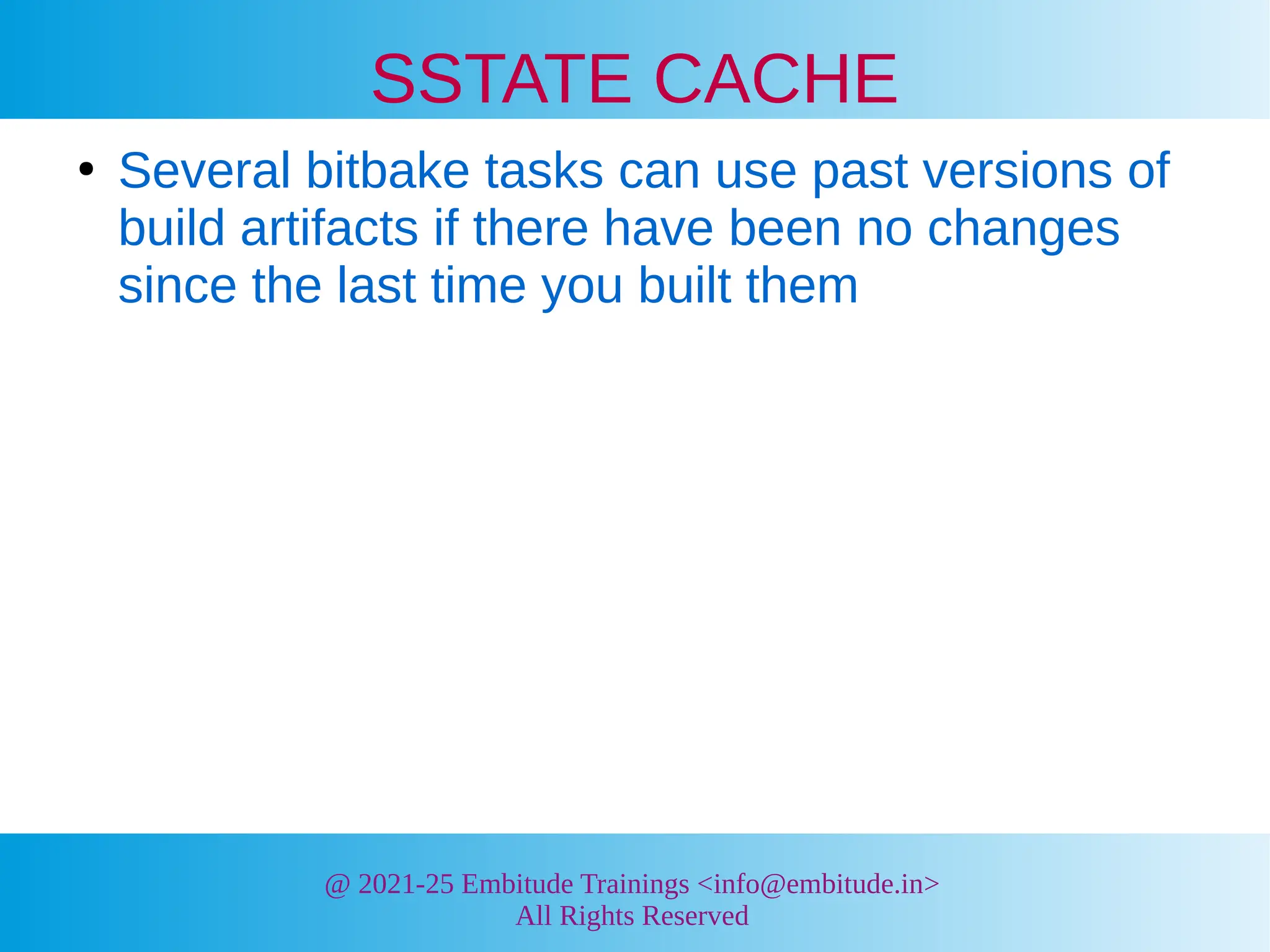 SSTATE CACHE

• Several bitbake tasks can use past versions of build artifacts if there have been no changes since the last time you built them

@ 2021-25 Embitude Trainings <info@embitude.in>
All Rights Reserved